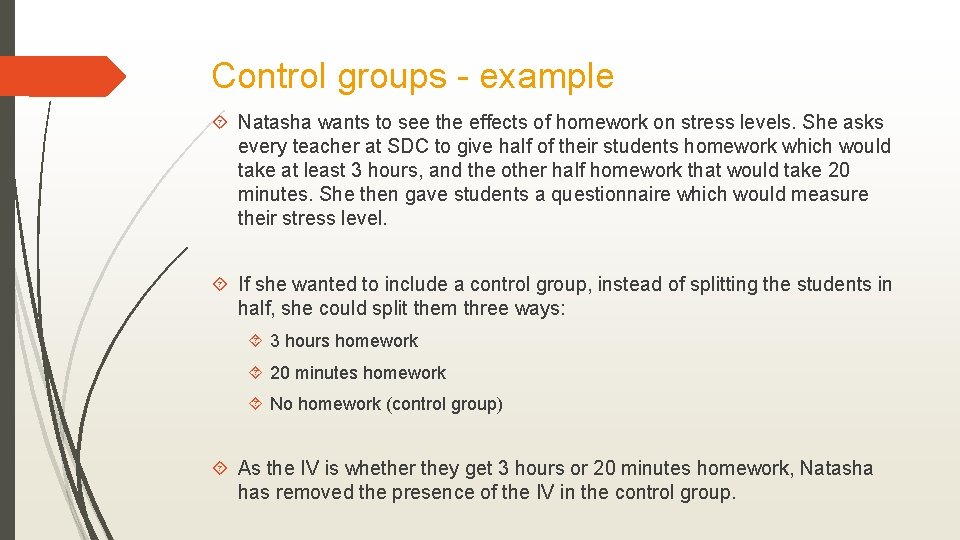 Control groups - example

Natasha wants to see the effects of homework on stress levels. She asks every teacher at SDC to give half of their students homework which would take at least 3 hours, and the other half homework that would take 20 minutes. She then gave students a questionnaire which would measure their stress level.

If she wanted to include a control group, instead of splitting the students in half, she could split them three ways:

3 hours homework

20 minutes homework

No homework (control group)

As the IV is whether they get 3 hours or 20 minutes homework, Natasha has removed the presence of the IV in the control group.